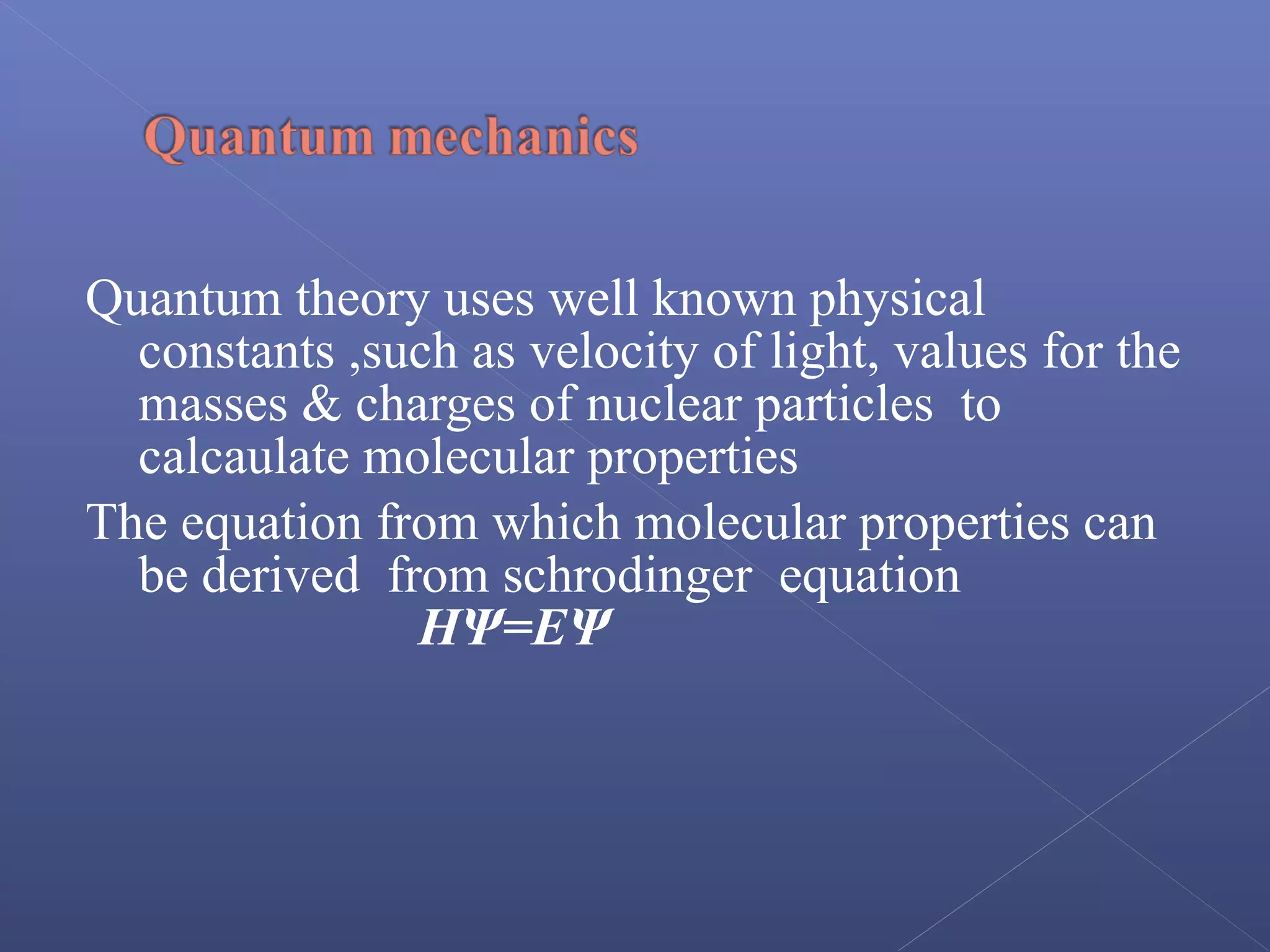 Quantum mechanics

Quantum theory uses well known physical constants ,such as velocity of light, values for the masses & charges of nuclear particles to calcaulate molecular properties

The equation from which molecular properties can be derived from schrodinger equation

$H\Psi=E\Psi$